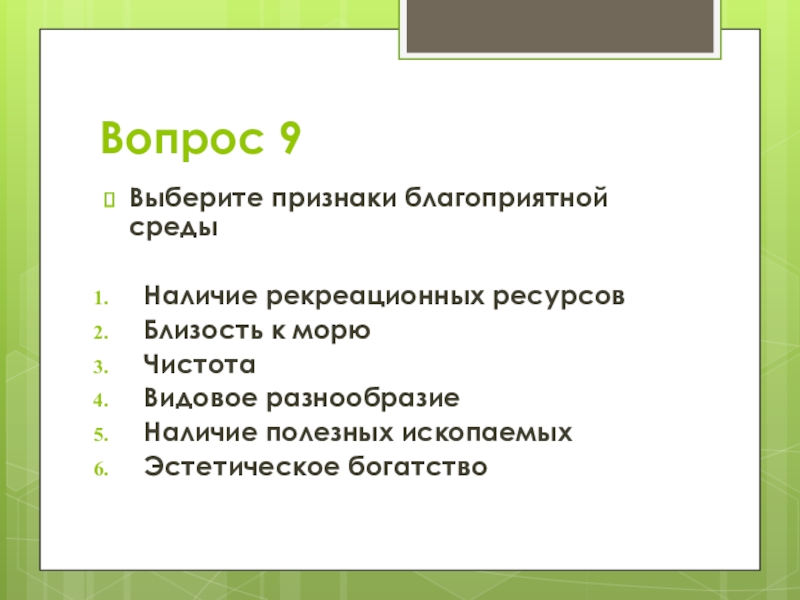 Вопрос 9

Выберите признаки благоприятной среды

1. Наличие рекреационных ресурсов
2. Близость к морю
3. Чистота
4. Видовое разнообразие
5. Наличие полезных ископаемых
6. Эстетическое богатство